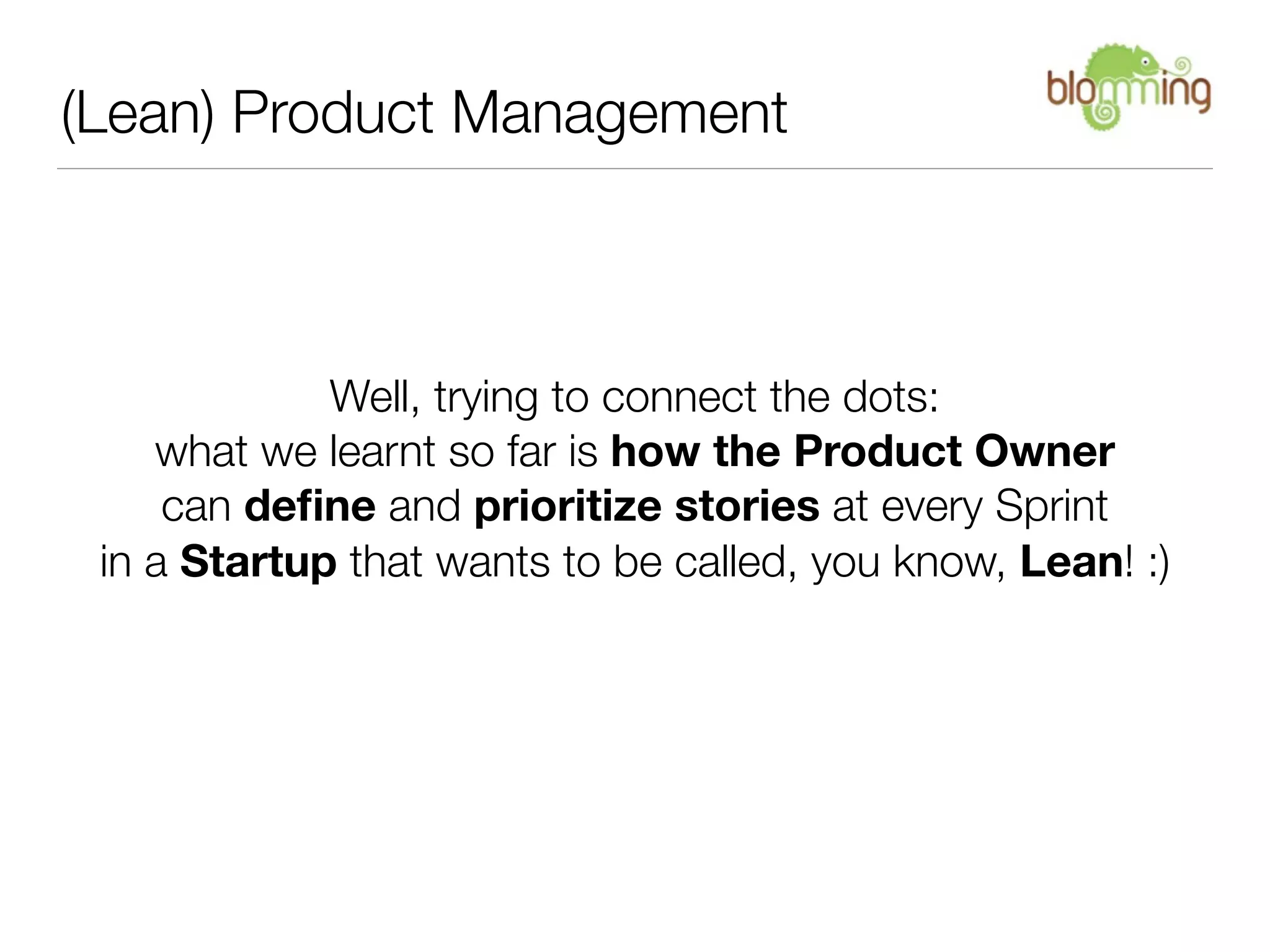 (Lean) Product Management

blomming

Well, trying to connect the dots:
what we learnt so far is how the Product Owner can define and prioritize stories at every Sprint in a Startup that wants to be called, you know, Lean! :)